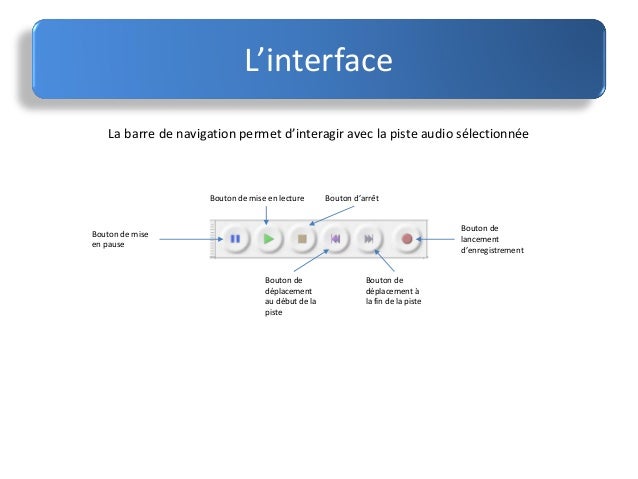 L’interface

La barre de navigation permet d’interagir avec la piste audio sélectionnée

Bouton de mise en lecture

Bouton d’arrêt

Bouton de mise en pause

Bouton de lancement d’enregistrement

Bouton de déplacement au début de la piste

Bouton de déplacement à la fin de la piste